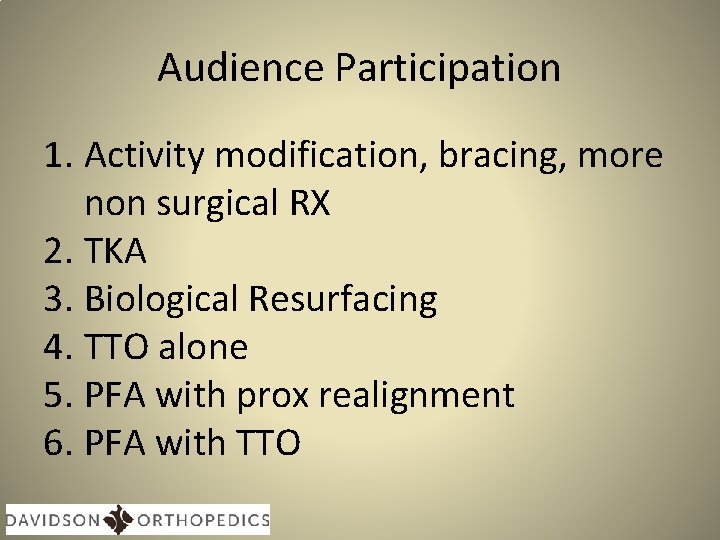 Audience Participation

1. Activity modification, bracing, more non surgical RX
2. TKA
3. Biological Resurfacing
4. TTO alone
5. PFA with prox realignment
6. PFA with TTO

DAVIDSON ORTHOPEDICS